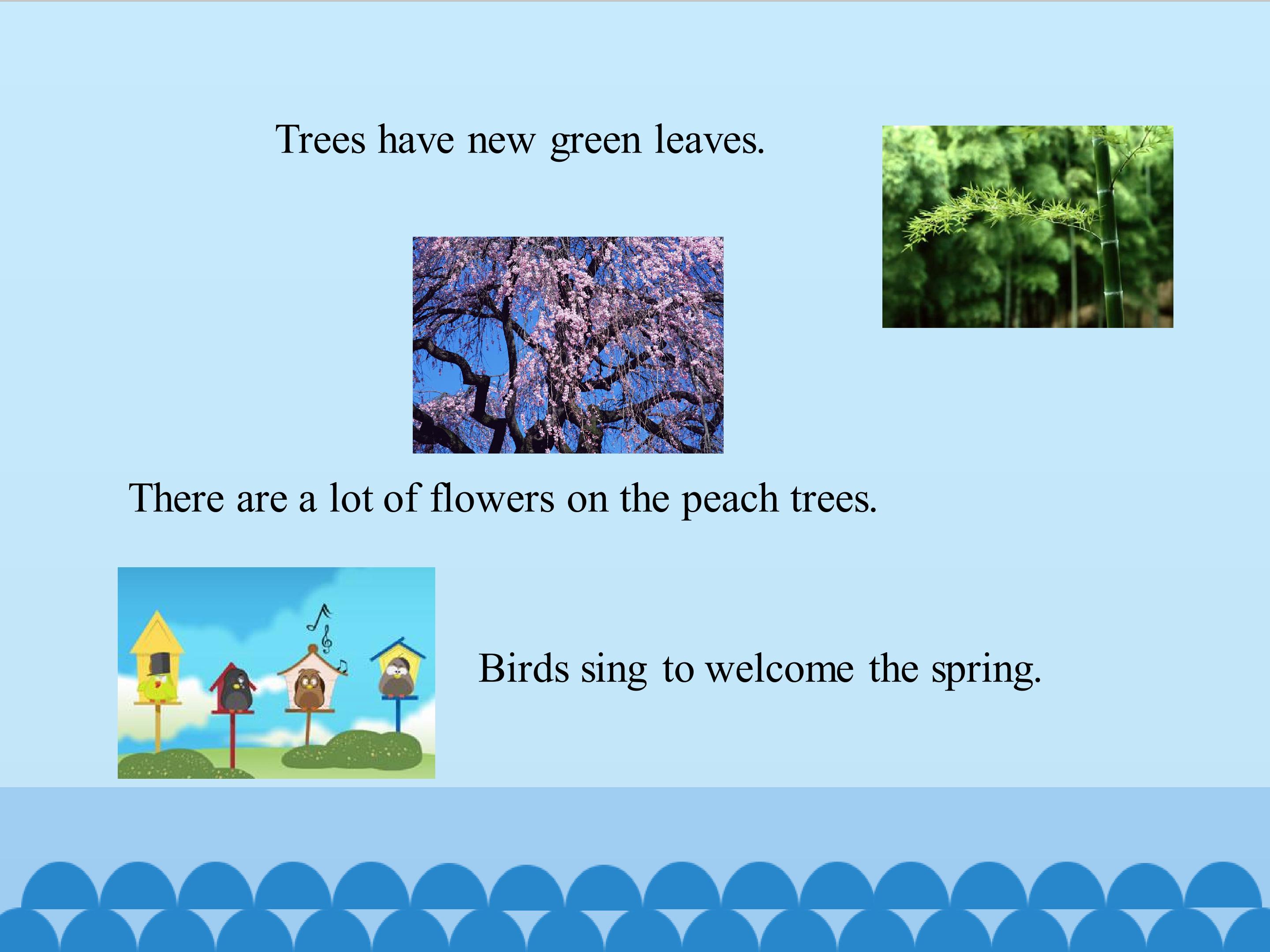 Trees have new green leaves.

There are a lot of flowers on the peach trees.

Birds sing to welcome the spring.